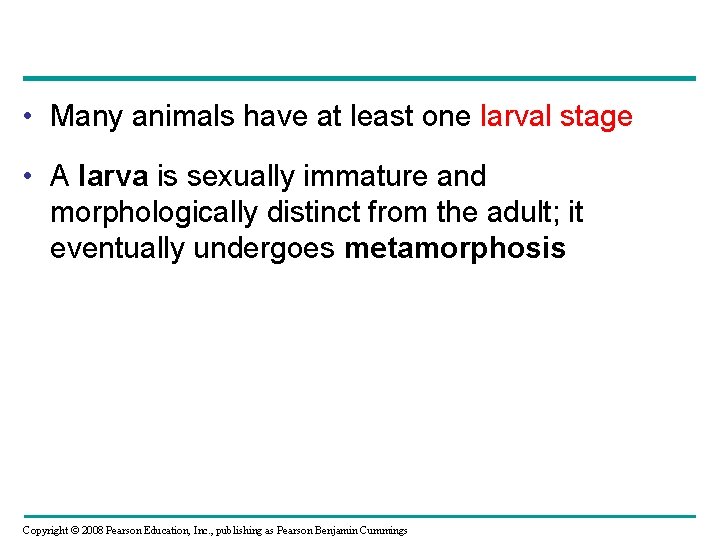 • Many animals have at least one larval stage

• A larva is sexually immature and morphologically distinct from the adult; it eventually undergoes metamorphosis

Copyright © 2008 Pearson Education, Inc., publishing as Pearson Benjamin Cummings